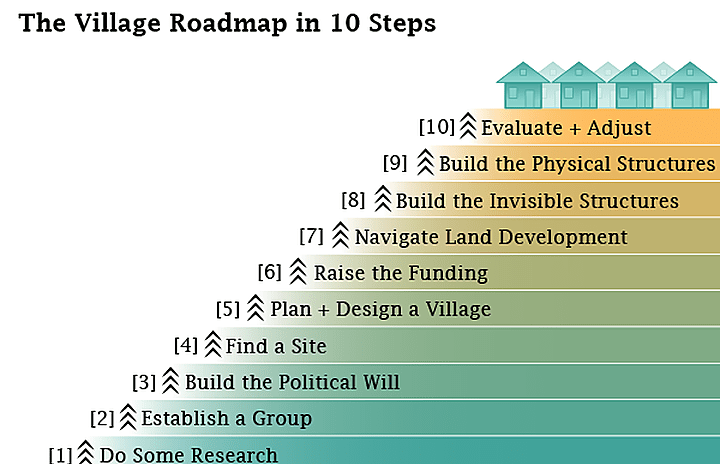 The Village Roadmap in 10 Steps

[10] Evaluate + Adjust

[9] Build the Physical Structures

[8] Build the Invisible Structures

[7] Navigate Land Development

[6] Raise the Funding

[5] Plan + Design a Village

[4] Find a Site

[3] Build the Political Will

[2] Establish a Group

[1] Do Some Research